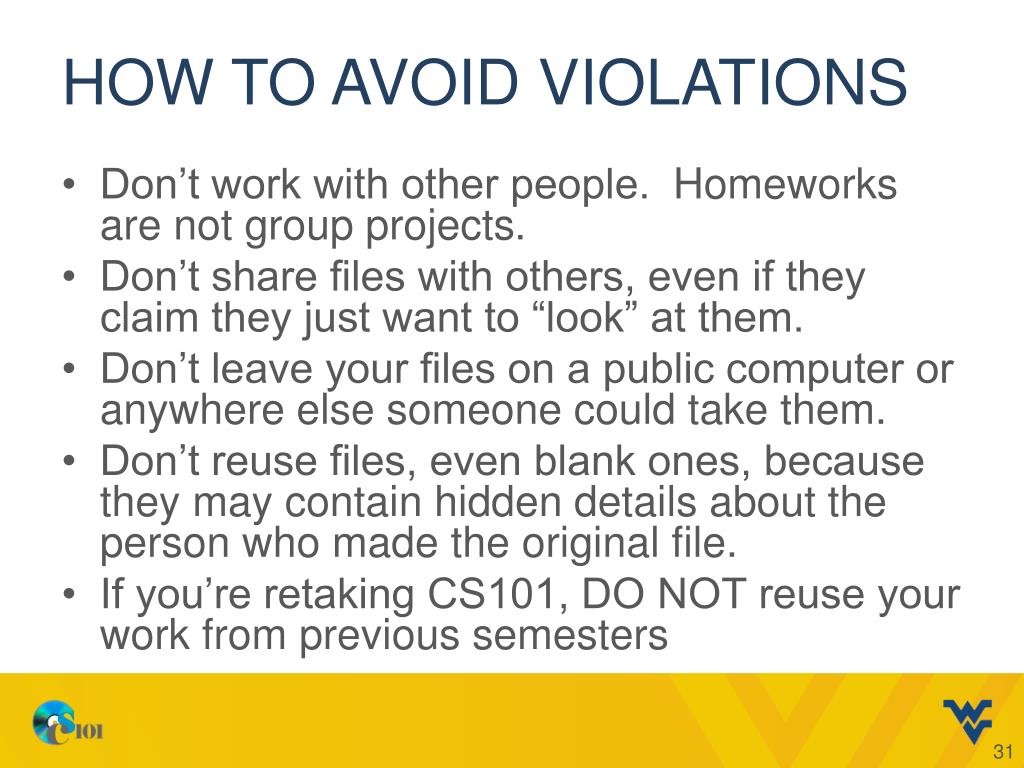 HOW TO AVOID VIOLATIONS

• Don’t work with other people. Homeworks are not group projects.
• Don’t share files with others, even if they claim they just want to “look” at them.
• Don’t leave your files on a public computer or anywhere else someone could take them.
• Don’t reuse files, even blank ones, because they may contain hidden details about the person who made the original file.
• If you’re retaking CS101, DO NOT reuse your work from previous semesters

CS101

31